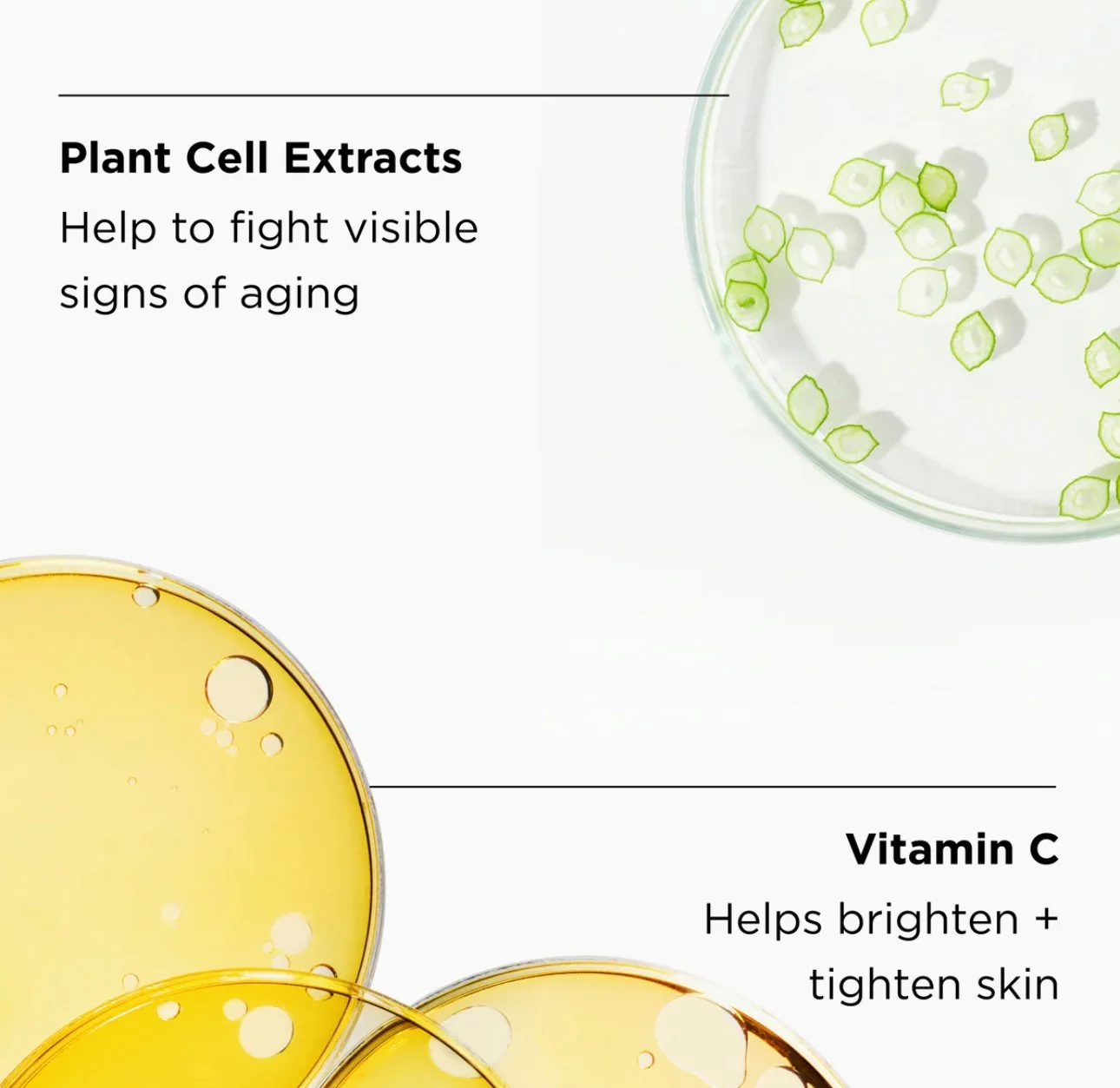 Plant Cell Extracts
Help to fight visible signs of aging

Vitamin C
Helps brighten + tighten skin